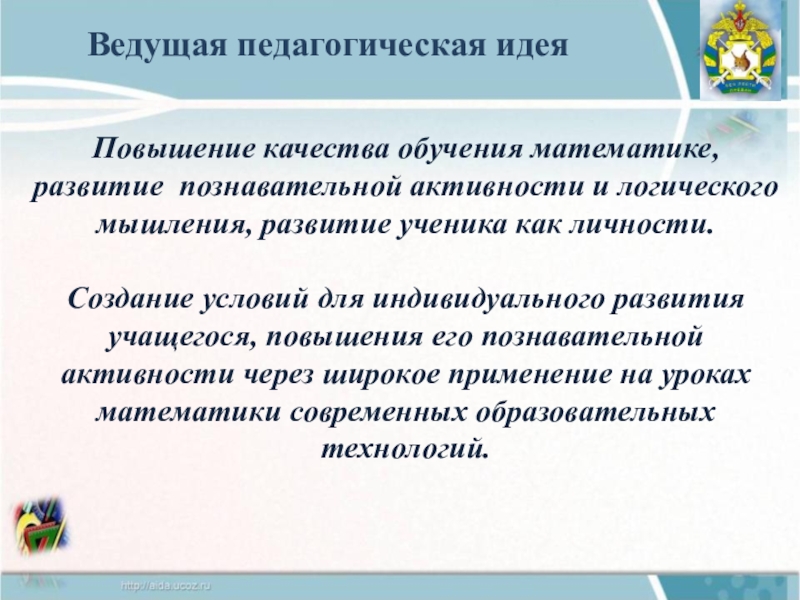 Ведущая педагогическая идея

Повышение качества обучения математике, развитие познавательной активности и логического мышления, развитие ученика как личности.

Создание условий для индивидуального развития учащегося, повышения его познавательной активности через широкое применение на уроках математики современных образовательных технологий.

http://aida.ucoz.ru